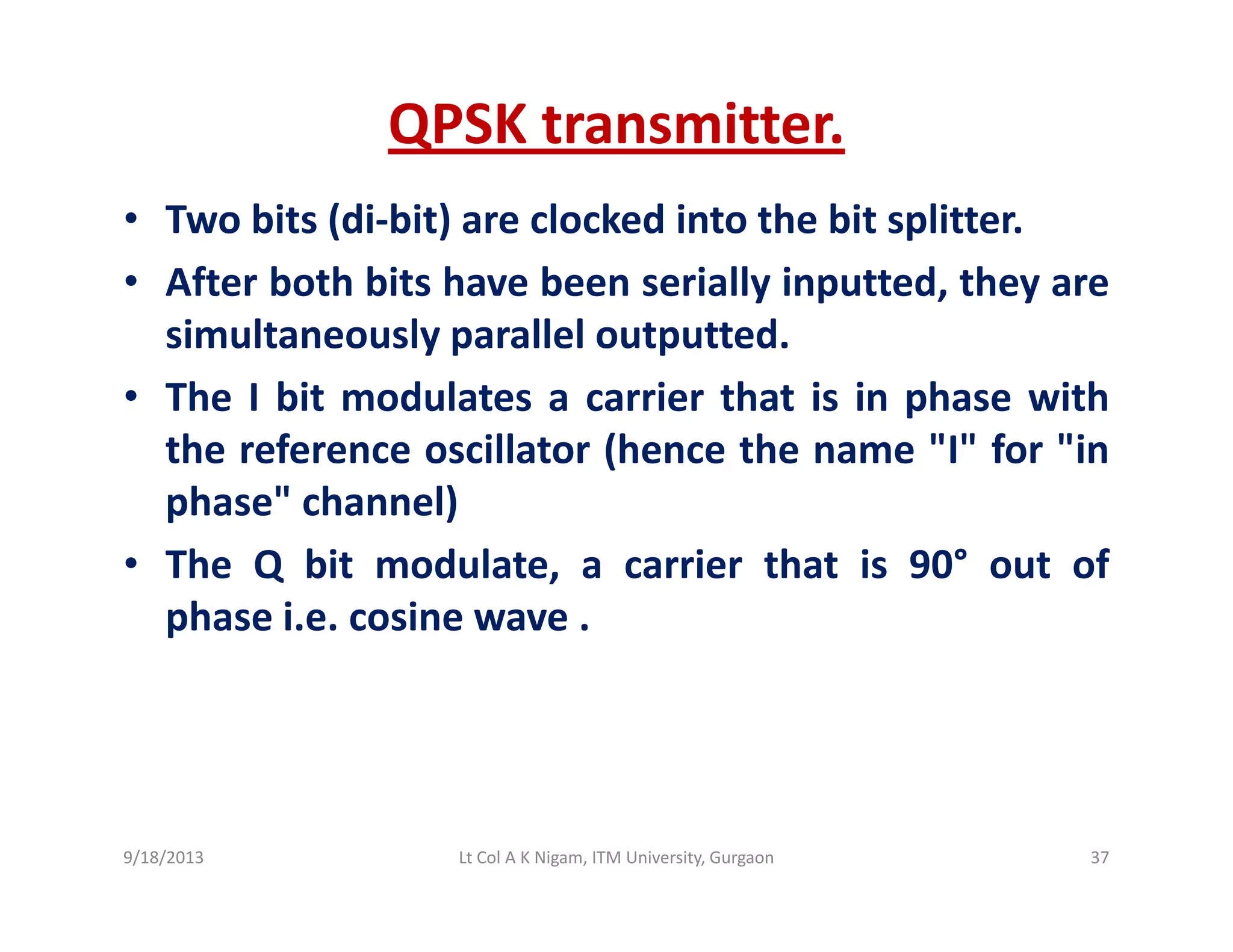 QPSK transmitter.

• Two bits (di-bit) are clocked into the bit splitter.

• After both bits have been serially inputted, they are simultaneously parallel outputted.

• The I bit modulates a carrier that is in phase with the reference oscillator (hence the name "I" for "in phase" channel)

• The Q bit modulate, a carrier that is 90° out of phase i.e. cosine wave .

9/18/2013 Lt Col A K Nigam, ITM University, Gurgaon 37